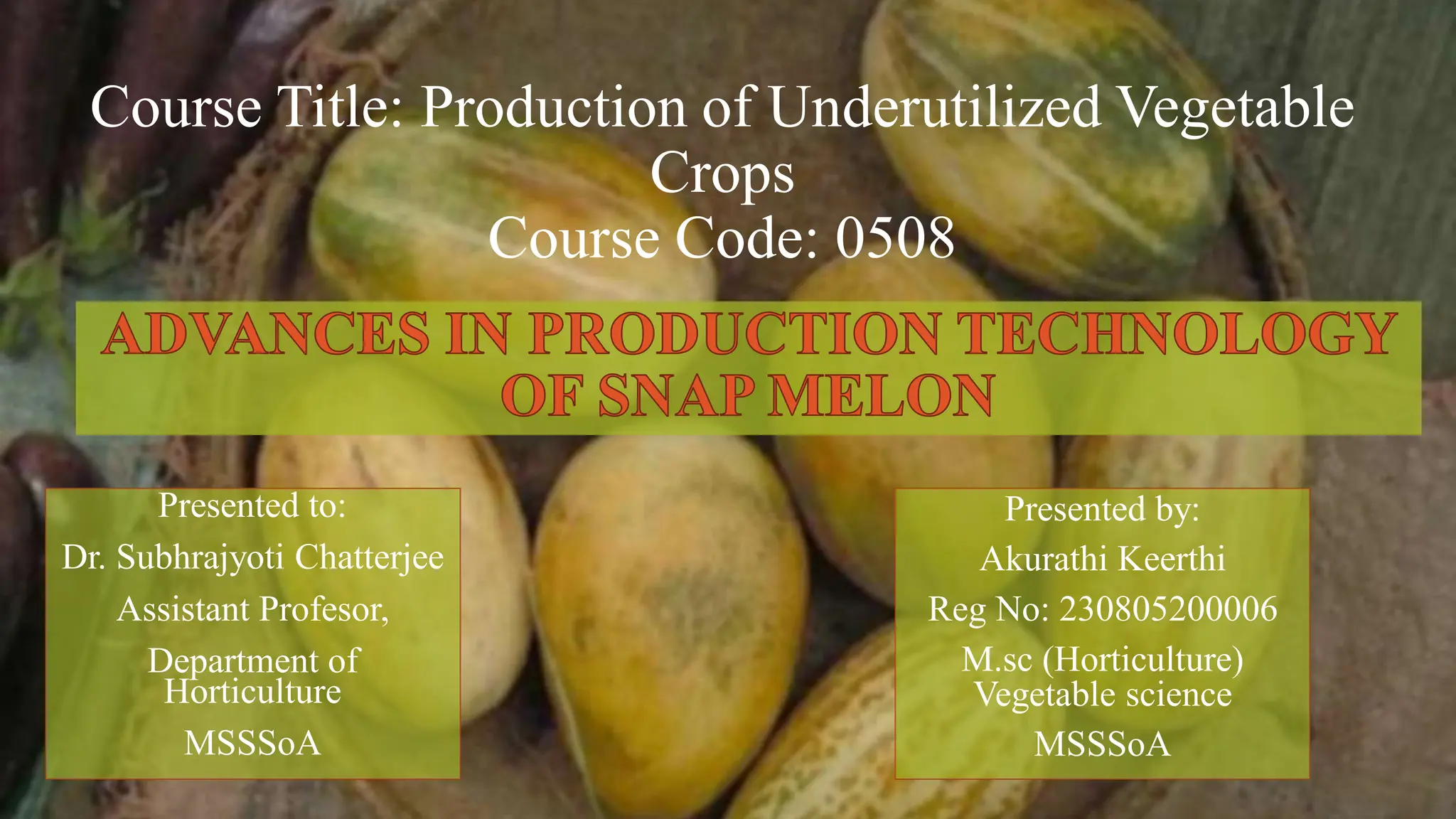 Course Title: Production of Underutilized Vegetable Crops
Course Code: 0508

ADVANCES IN PRODUCTION TECHNOLOGY OF SNAP MELON

Presented to:
Dr. Subhrajyoti Chatterjee
Assistant Profesor,
Department of Horticulture
MSSSoA

Presented by:
Akurathi Keerthi
Reg No: 230805200006
M.sc (Horticulture) Vegetable science
MSSSoA